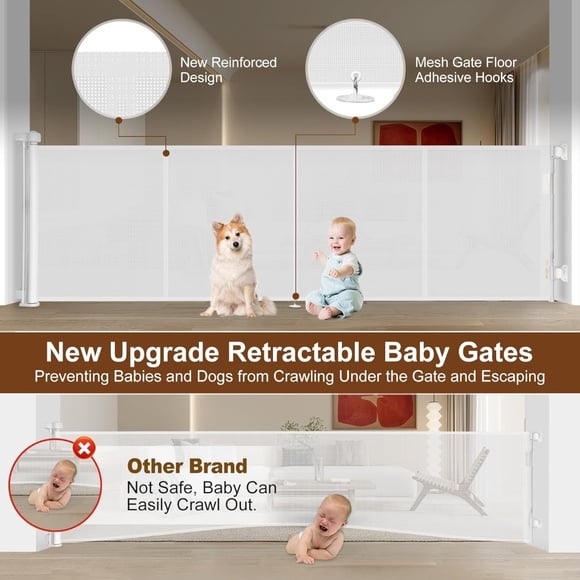 New Reinforced Design

Mesh Gate Floor Adhesive Hooks

New Upgrade Retractable Baby Gates
Preventing Babies and Dogs from Crawling Under the Gate and Escaping

Other Brand
Not Safe, Baby Can Easily Crawl Out.